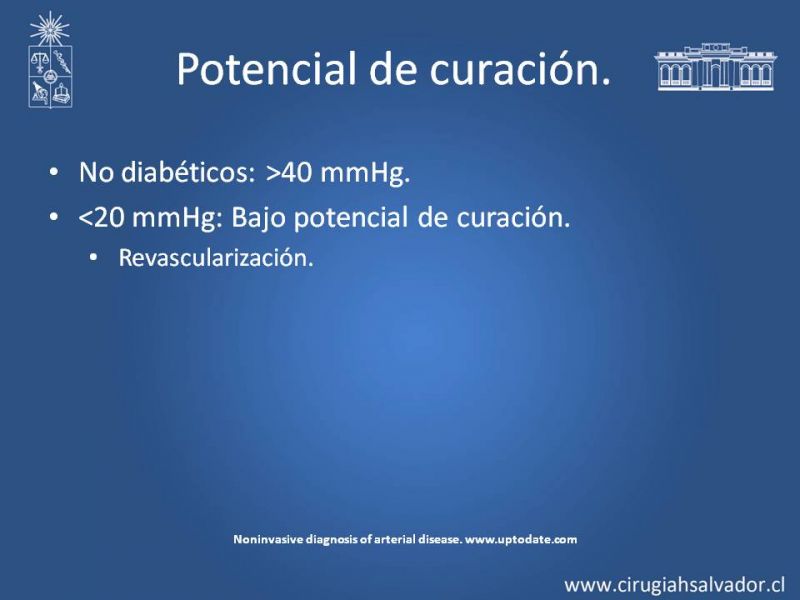 Potencial de curación.

• No diabéticos: >40 mmHg.
• <20 mmHg: Bajo potencial de curación.
  • Revascularización.

Noninvasive diagnosis of arterial disease. www.uptodate.com

www.cirugiahsalvador.cl